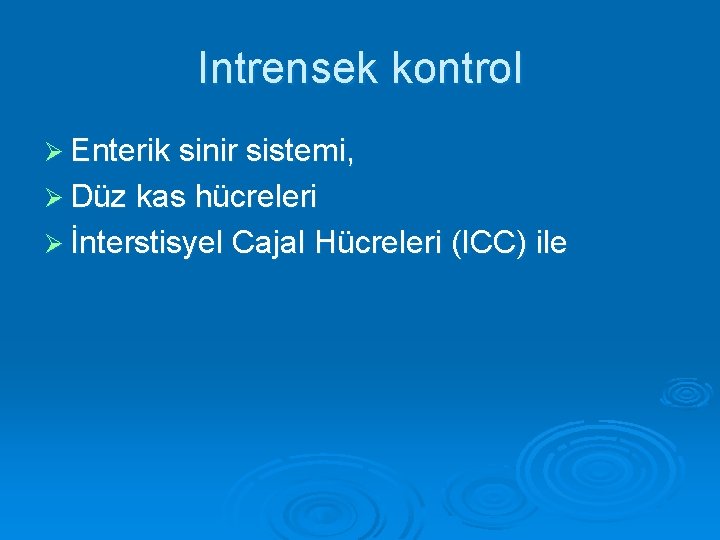 Intrensek kontrol

➢ Enterik sinir sistemi,
➢ Düz kas hücreleri
➢ İnterstisyel Cajal Hücreleri (ICC) ile